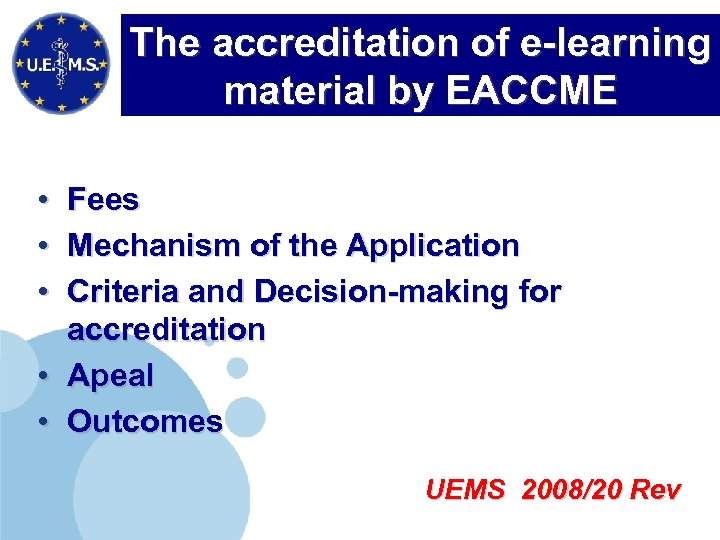 U.E.M.S.

The accreditation of e-learning material by EACCME

• Fees
• Mechanism of the Application
• Criteria and Decision-making for accreditation
• Apeal
• Outcomes

UEMS 2008/20 Rev